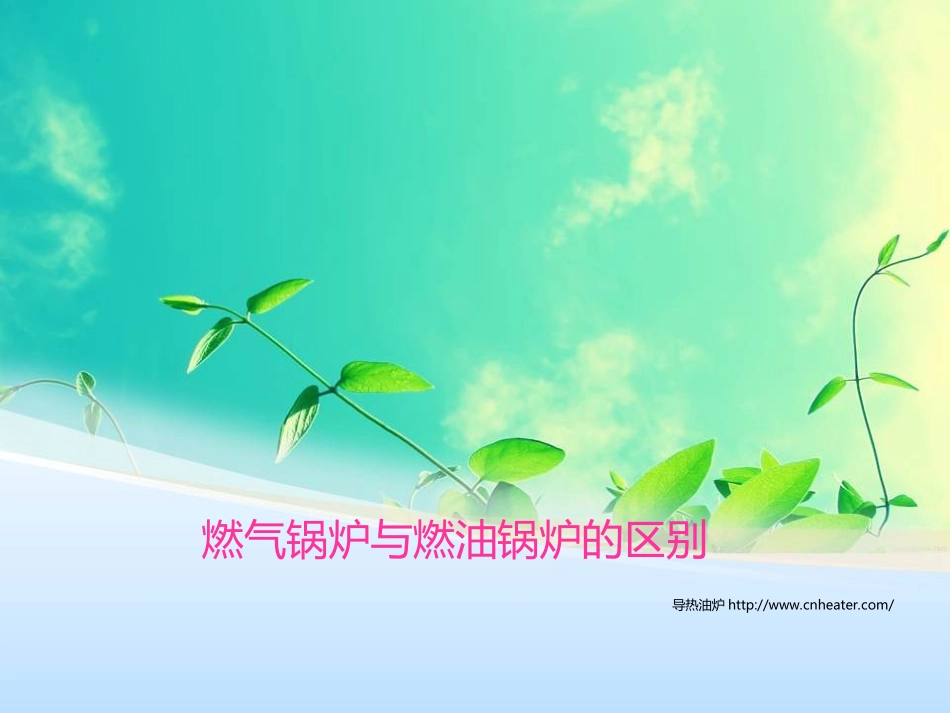 燃气锅炉与燃油锅炉的区别

导热油炉 http://www.cnheater.com/